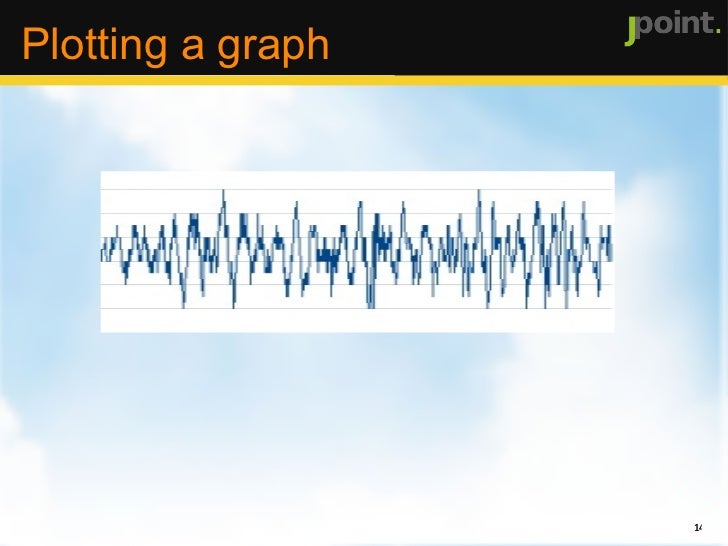 Plotting a graph

jpoint.

14